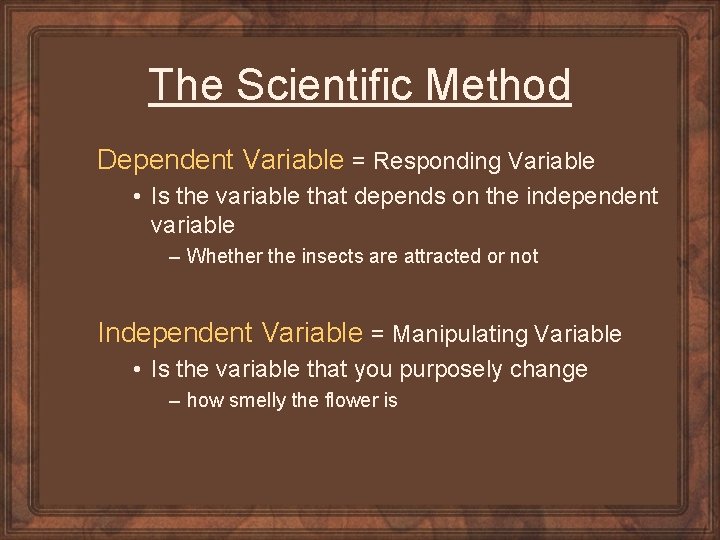 The Scientific Method

Dependent Variable = Responding Variable

• Is the variable that depends on the independent variable

– Whether the insects are attracted or not

Independent Variable = Manipulating Variable

• Is the variable that you purposely change

– how smelly the flower is